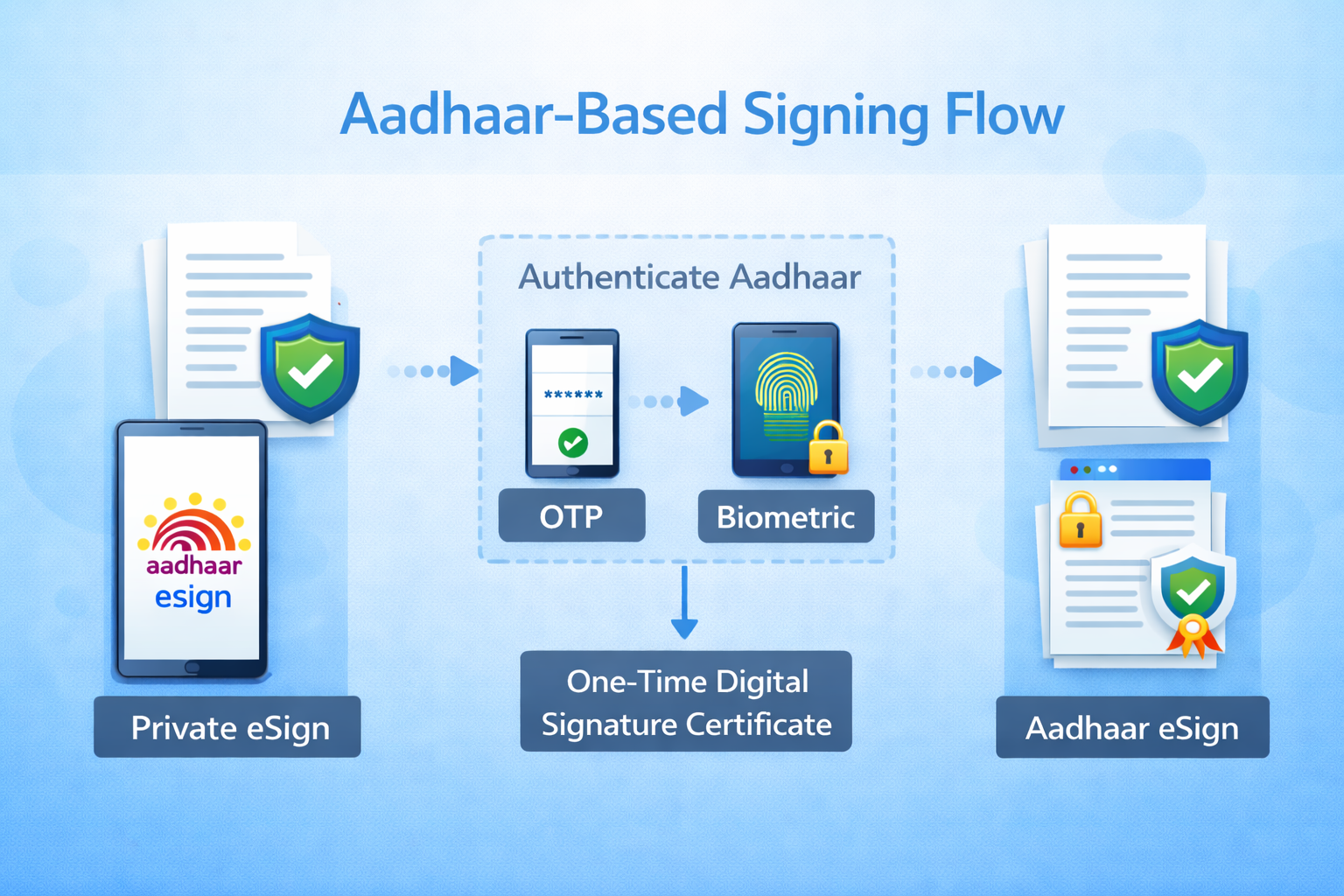 Aadhaar-Based Signing Flow

aadhaar
esign

Private eSign

Authenticate Aadhaar

******

OTP

Biometric

One-Time Digital Signature Certificate

Aadhaar eSign